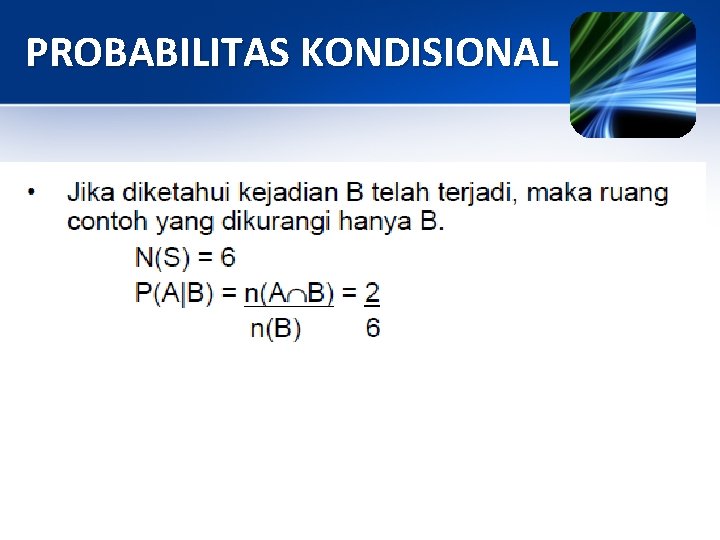 PROBABILITAS KONDISIONAL

• Jika diketahui kejadian B telah terjadi, maka ruang contoh yang dikurangi hanya B.

$N(S) = 6$

$P(A|B) = \frac{n(A \cap B)}{n(B)} = \frac{2}{6}$